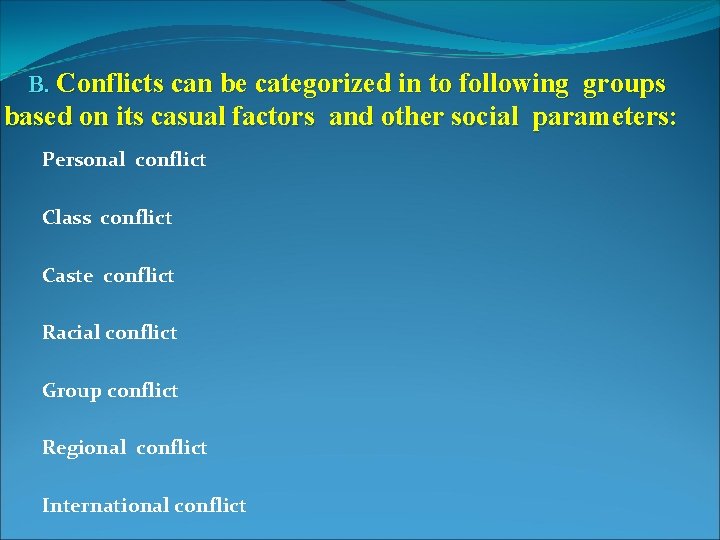 B. Conflicts can be categorized in to following groups based on its casual factors and other social parameters:

Personal conflict

Class conflict

Caste conflict

Racial conflict

Group conflict

Regional conflict

International conflict